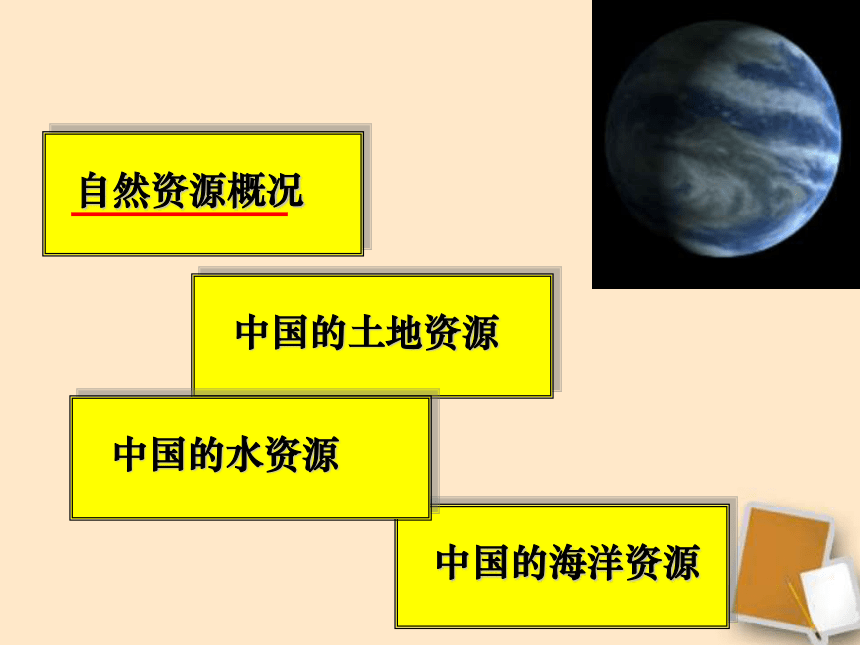 自然资源概况

中国的土地资源

中国的水资源

中国的海洋资源